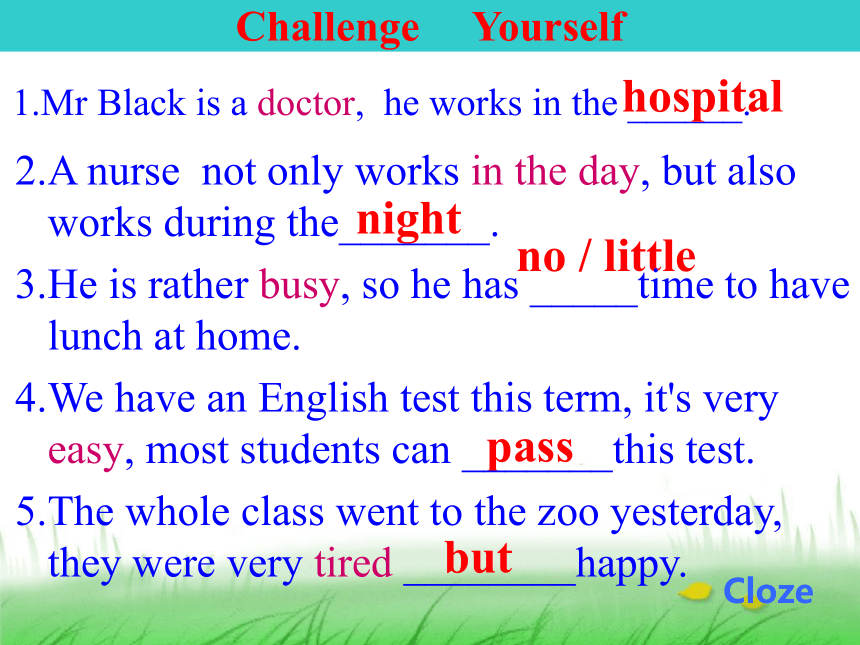 Challenge Yourself

1.Mr Black is a doctor, he works in the hospital.

2.A nurse not only works in the day, but also works during the night.

3.He is rather busy, so he has no / little time to have lunch at home.

4.We have an English test this term, it's very easy, most students can pass this test.

5.The whole class went to the zoo yesterday, they were very tired but happy.

Cloze